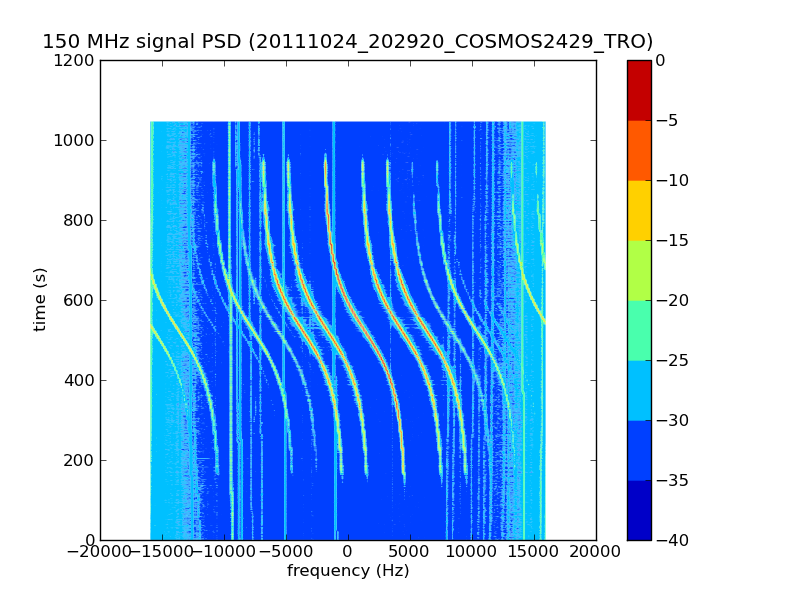 150 MHz signal PSD (20111024_202920_COSMOS2429_TRO)

1200
1000
800
600
400
200
0

time (s)

−20000 −15000 −10000 −5000 0 5000 10000 15000 20000

frequency (Hz)

0
−5
−10
−15
−20
−25
−30
−35
−40